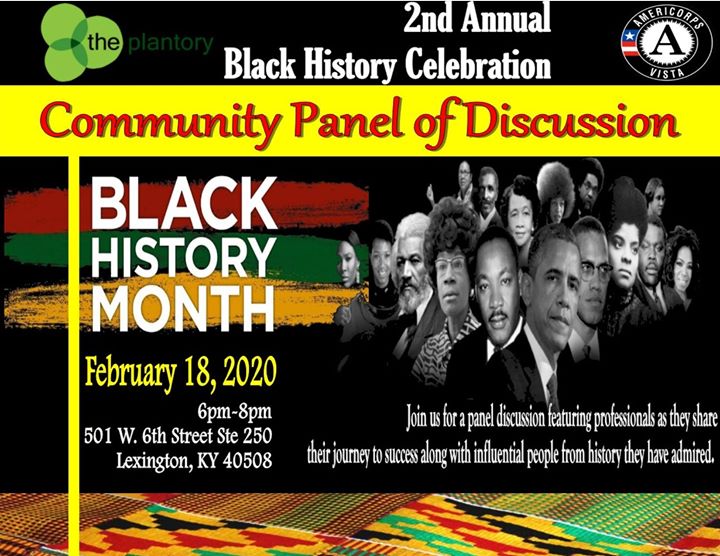 the plantory

2nd Annual
Black History Celebration

AMERICORPS
A
VISTA

Community Panel of Discussion

BLACK
HISTORY
MONTH

February 18, 2020
6pm-8pm
501 W. 6th Street Ste 250
Lexington, KY 40508

Join us for a panel discussion featuring professionals as they share their journey to success along with influential people from history they have admired.